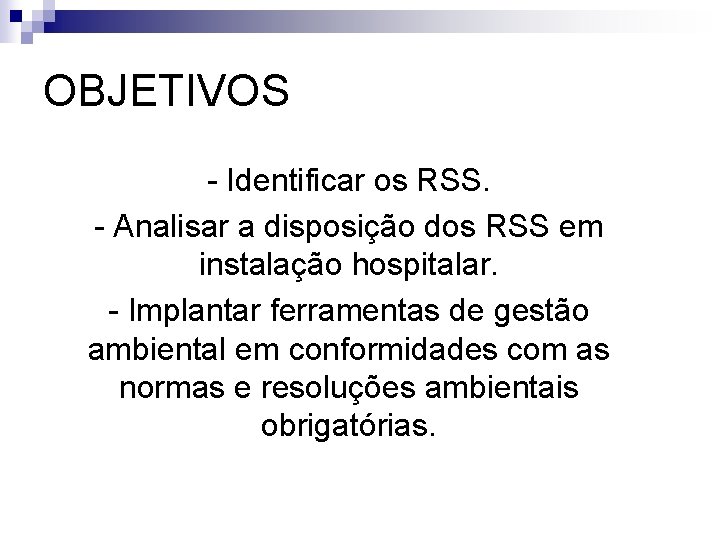 OBJETIVOS

- Identificar os RSS.

- Analisar a disposição dos RSS em instalação hospitalar.

- Implantar ferramentas de gestão ambiental em conformidades com as normas e resoluções ambientais obrigatórias.